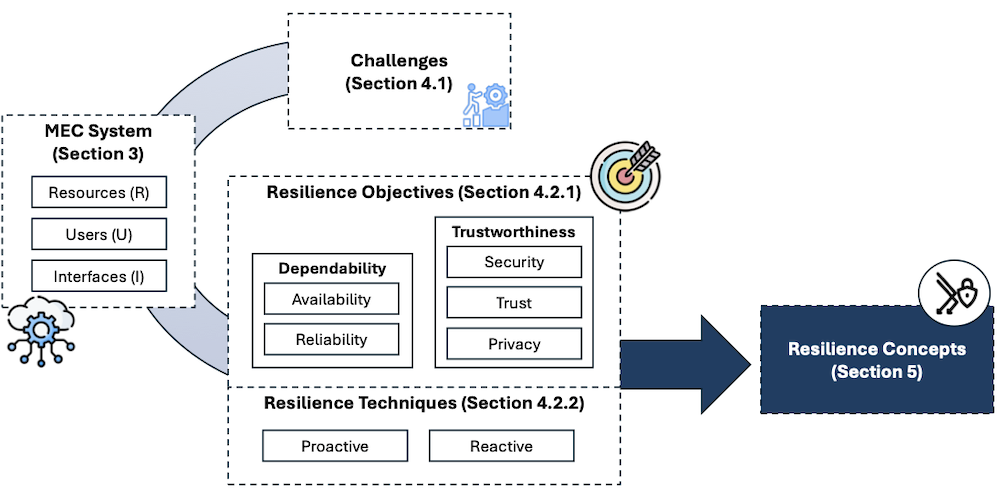 Challenges
(Section 4.1)

MEC System
(Section 3)

Resources (R)

Users (U)

Interfaces (I)

Resilience Objectives (Section 4.2.1)

Dependability

Availability

Reliability

Trustworthiness

Security

Trust

Privacy

Resilience Techniques (Section 4.2.2)

Proactive

Reactive

Resilience Concepts
(Section 5)